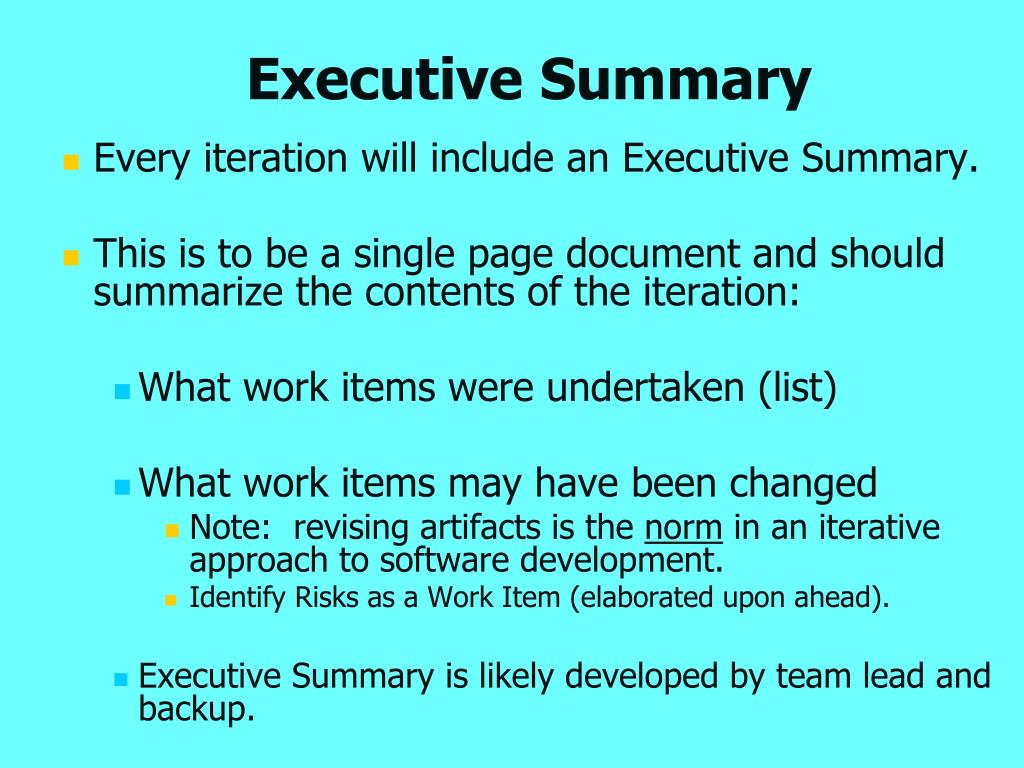 Executive Summary

Every iteration will include an Executive Summary.

This is to be a single page document and should summarize the contents of the iteration:

What work items were undertaken (list)

What work items may have been changed

Note: revising artifacts is the norm in an iterative approach to software development.

Identify Risks as a Work Item (elaborated upon ahead).

Executive Summary is likely developed by team lead and backup.